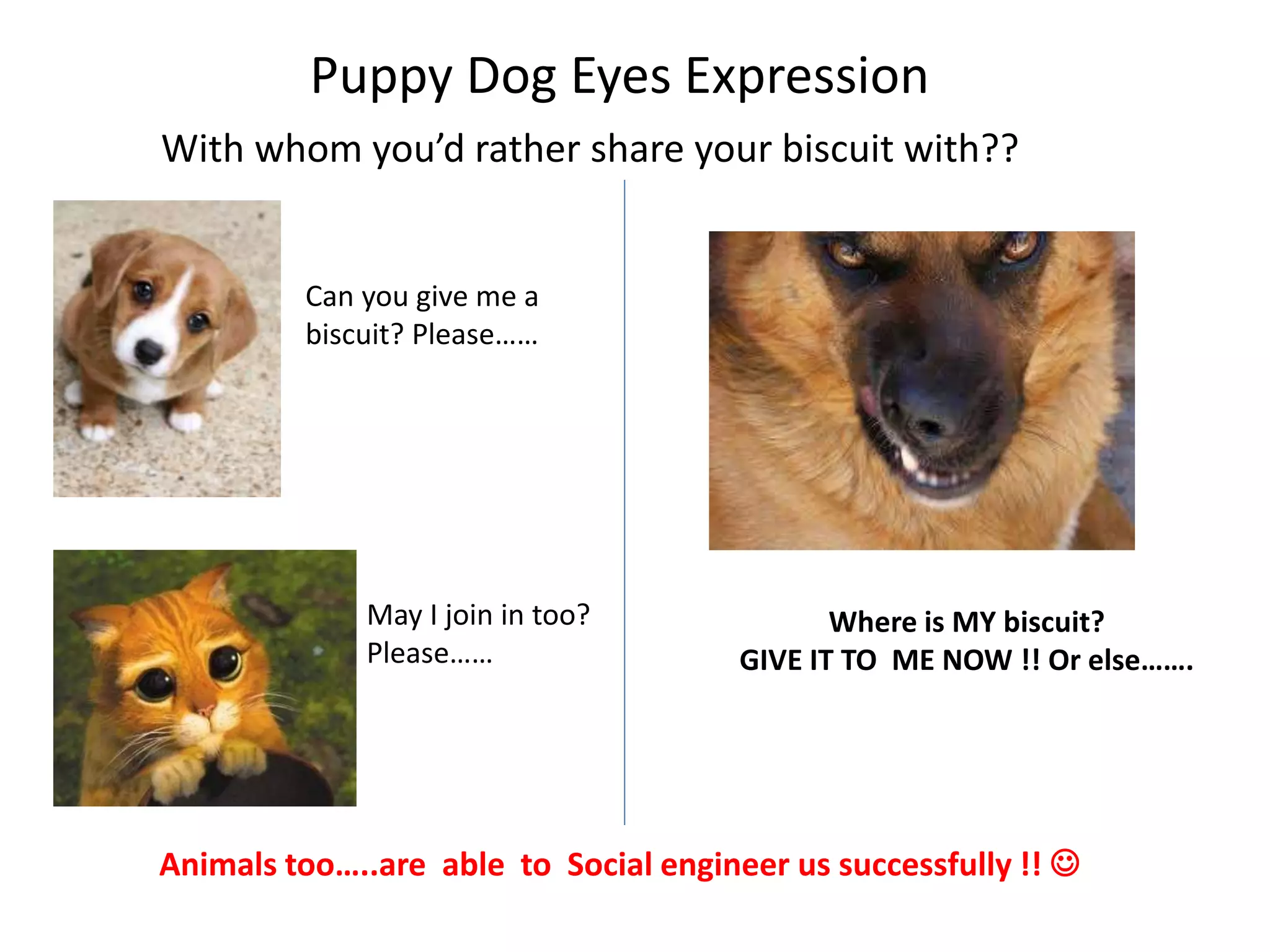 Puppy Dog Eyes Expression

With whom you'd rather share your biscuit with??

Can you give me a biscuit? Please……

May I join in too? Please……

Where is MY biscuit?
GIVE IT TO ME NOW !! Or else…….

Animals too…..are able to Social engineer us successfully !! ☺